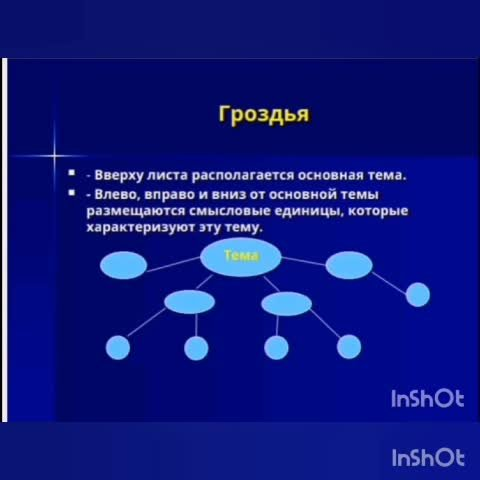 Гроздья

- Вверху листа располагается основная тема.
- Влево, вправо и вниз от основной темы размещаются смысловые единицы, которые характеризуют эту тему.

Тема

InShOt

InShOt